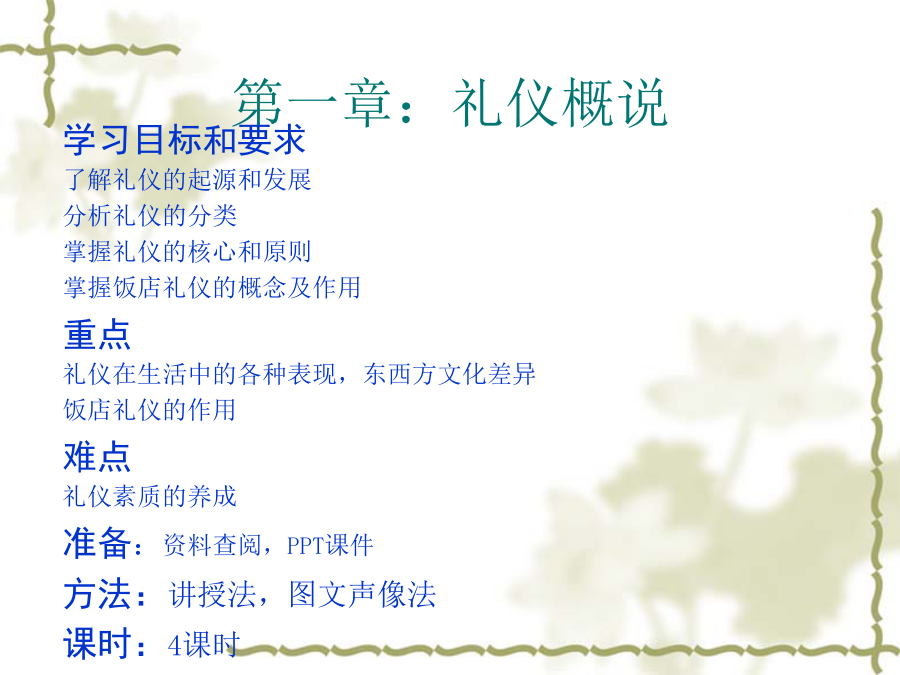 第一章：礼仪概说

学习目标和要求
了解礼仪的起源和发展
分析礼仪的分类
掌握礼仪的核心和原则
掌握饭店礼仪的概念及作用

重点
礼仪在生活中的各种表现，东西方文化差异
饭店礼仪的作用

难点
礼仪素质的养成

准备：资料查阅，PPT课件

方法：讲授法，图文声像法

课时：4课时